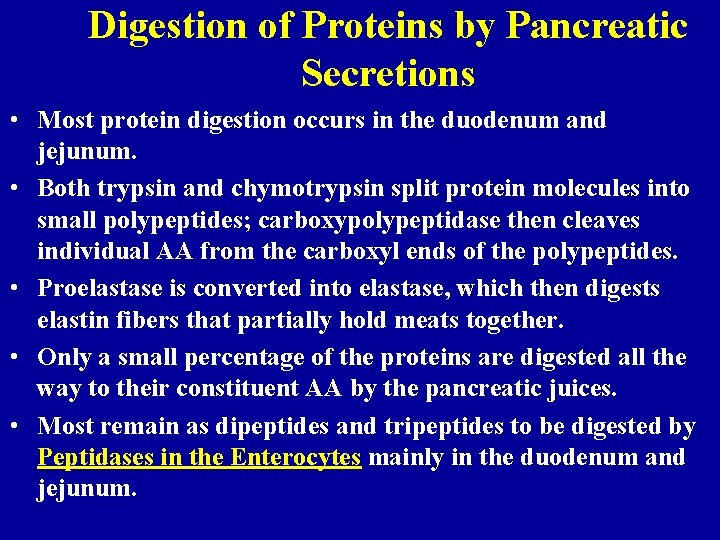 Digestion of Proteins by Pancreatic Secretions

• Most protein digestion occurs in the duodenum and jejunum.

• Both trypsin and chymotrypsin split protein molecules into small polypeptides; carboxypolypeptidase then cleaves individual AA from the carboxyl ends of the polypeptides.

• Proelastase is converted into elastase, which then digests elastin fibers that partially hold meats together.

• Only a small percentage of the proteins are digested all the way to their constituent AA by the pancreatic juices.

• Most remain as dipeptides and tripeptides to be digested by Peptidases in the Enterocytes mainly in the duodenum and jejunum.